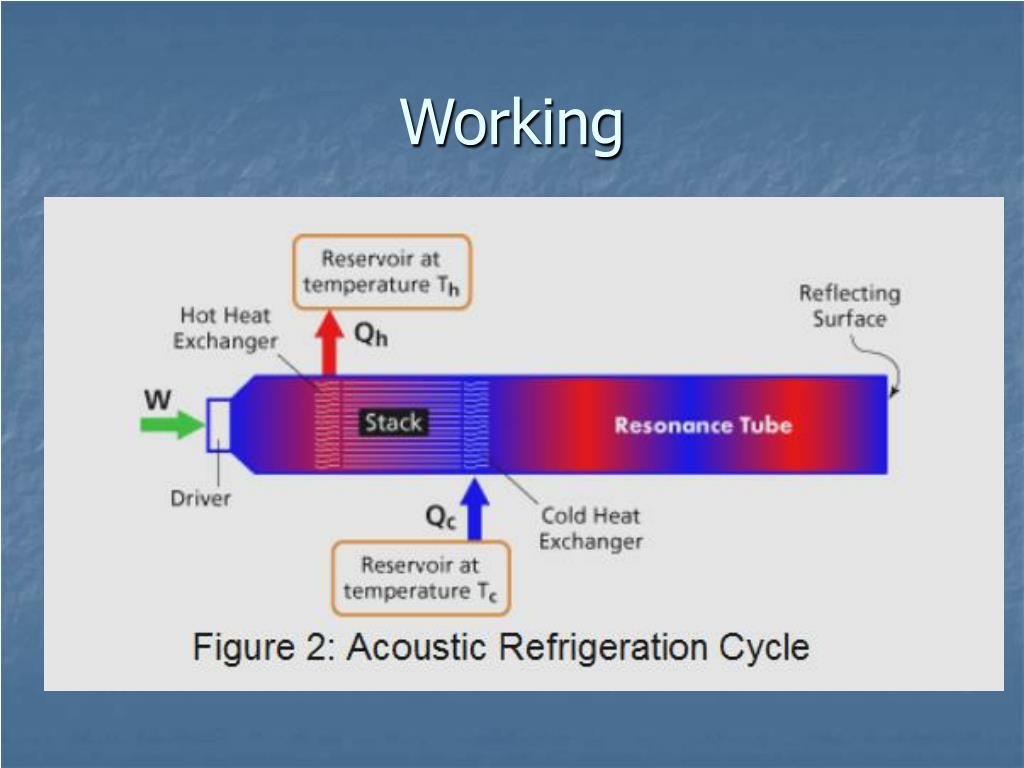 Working

Reservoir at temperature $T_h$

Hot Heat Exchanger

$Q_h$

Reflecting Surface

W

Stack

Resonance Tube

Driver

$Q_c$

Cold Heat Exchanger

Reservoir at temperature $T_c$

Figure 2: Acoustic Refrigeration Cycle